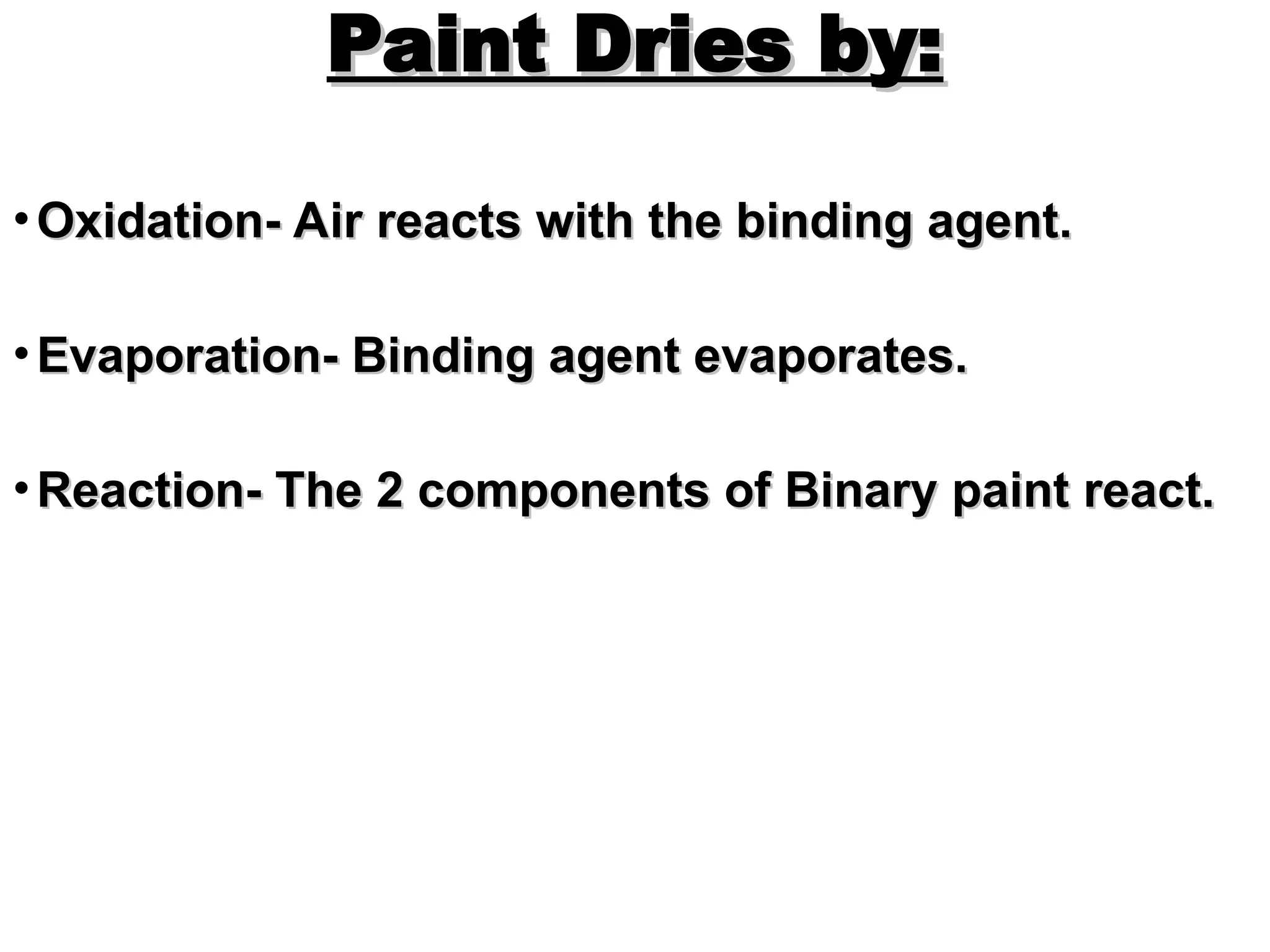 Paint Dries by:

• Oxidation- Air reacts with the binding agent.

• Evaporation- Binding agent evaporates.

• Reaction- The 2 components of Binary paint react.